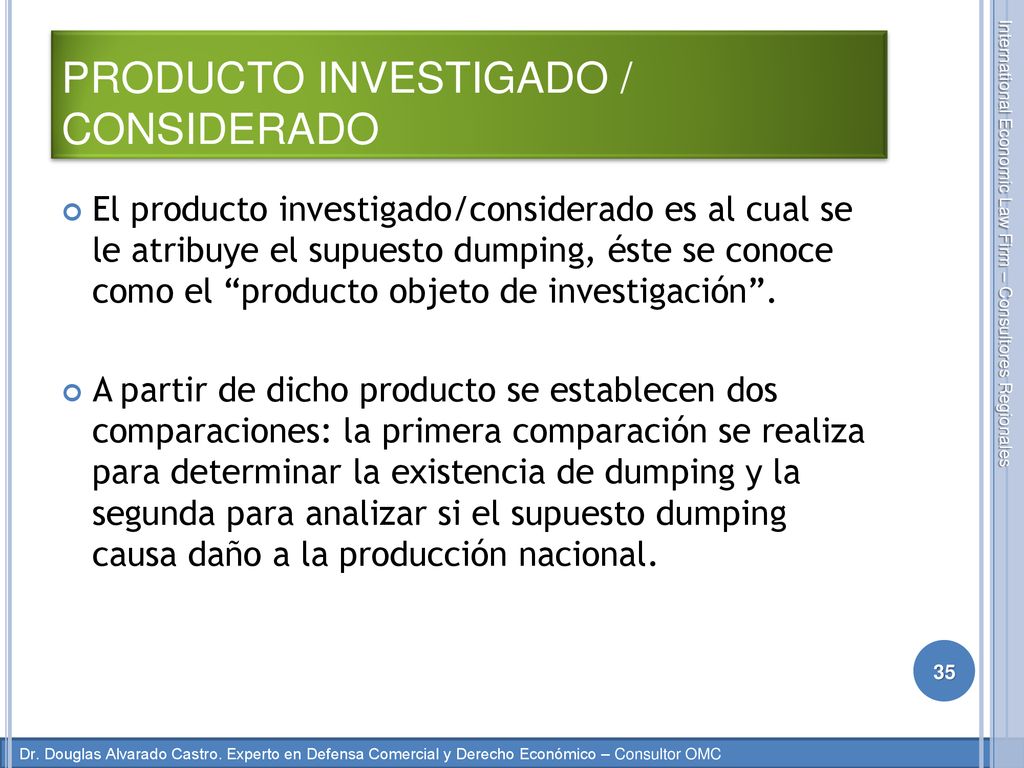 PRODUCTO INVESTIGADO / CONSIDERADO

El producto investigado/considerado es al cual se le atribuye el supuesto dumping, éste se conoce como el “producto objeto de investigación”.

A partir de dicho producto se establecen dos comparaciones: la primera comparación se realiza para determinar la existencia de dumping y la segunda para analizar si el supuesto dumping causa daño a la producción nacional.

International Economic Law Firm – Consultores Regionales

35

Dr. Douglas Alvarado Castro. Experto en Defensa Comercial y Derecho Económico – Consultor OMC